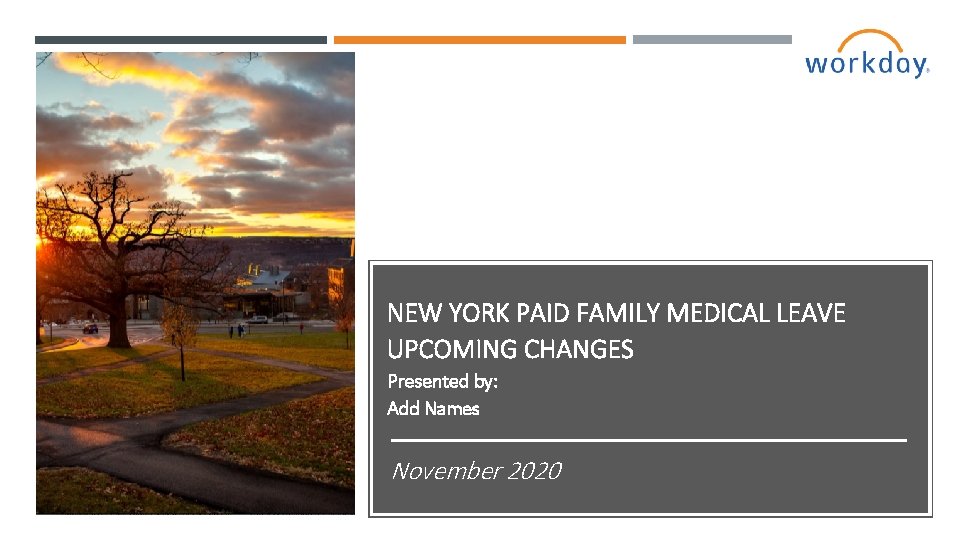 workday.

NEW YORK PAID FAMILY MEDICAL LEAVE UPCOMING CHANGES

Presented by:
Add Names

November 2020